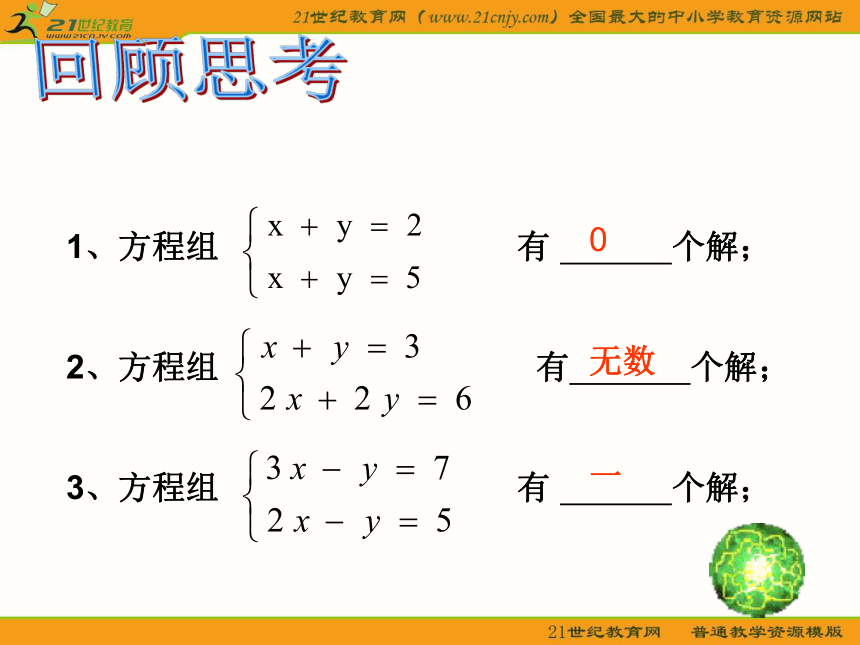 21世纪教育
www.21cnjy.com

21世纪教育网（www.21cnjy.com）全国最大的中小学教育资源网站

回顾思考

1、方程组 $\begin{cases} x + y = 2 \\ x + y = 5 \end{cases}$ 有 0 个解；

2、方程组 $\begin{cases} x + y = 3 \\ 2x + 2y = 6 \end{cases}$ 有 无数 个解；

3、方程组 $\begin{cases} 3x - y = 7 \\ 2x - y = 5 \end{cases}$ 有 一 个解；

21世纪教育网 普通教学资源模版